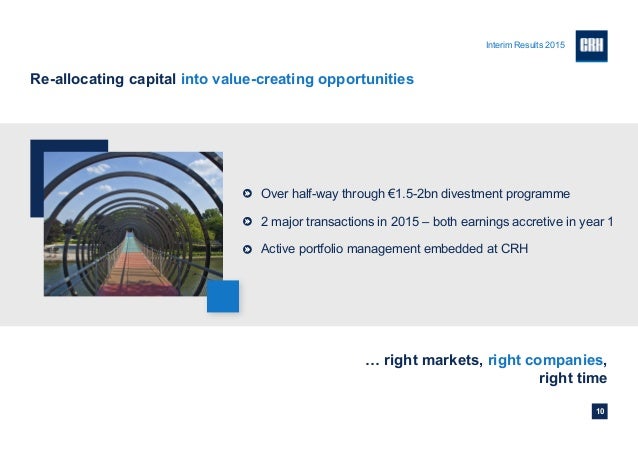 Interim Results 2015

CRH

Re-allocating capital into value-creating opportunities

Over half-way through €1.5-2bn divestment programme

2 major transactions in 2015 – both earnings accretive in year 1

Active portfolio management embedded at CRH

… right markets, right companies, right time

10